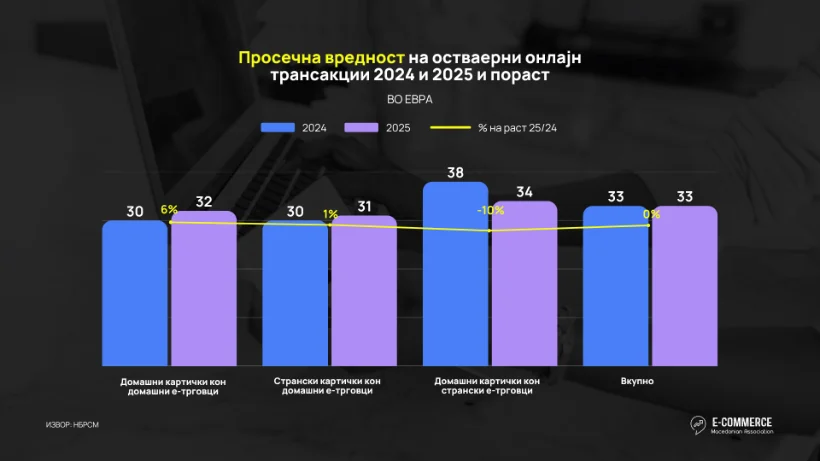 Просечна вредност на остваерни онлајн трансакции 2024 и 2025 и пораст

ВО ЕВРА

2024 2025 % на раст 25/24

30 6% 32

30 1% 31

38 -10% 34

33 0% 33

Домашни картички кон домашни е-трговци

Странски картички кон домашни е-трговци

Домашни картички кон странски е-трговци

Вкупно

ИЗВОР: НБРСМ

E-COMMERCE
Macedonian Association